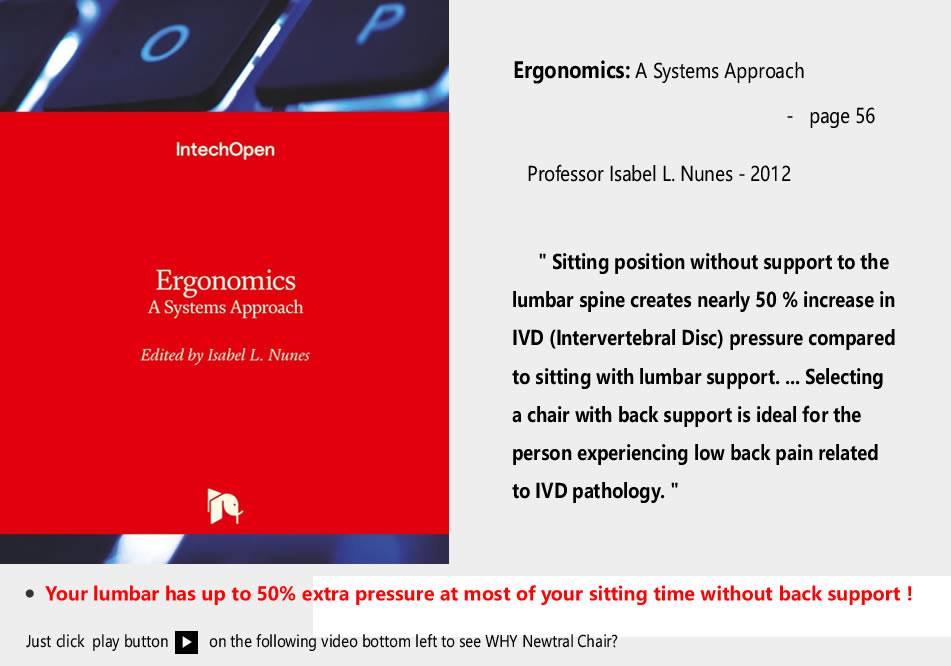 O P

IntechOpen

Ergonomics
A Systems Approach

Edited by Isabel L. Nunes

Ergonomics: A Systems Approach

- page 56

Professor Isabel L. Nunes - 2012

" Sitting position without support to the lumbar spine creates nearly 50 % increase in IVD (Intervertebral Disc) pressure compared to sitting with lumbar support. ... Selecting a chair with back support is ideal for the person experiencing low back pain related to IVD pathology. "

• Your lumbar has up to 50% extra pressure at most of your sitting time without back support !

Just click play button on the following video bottom left to see WHY Newtral Chair?